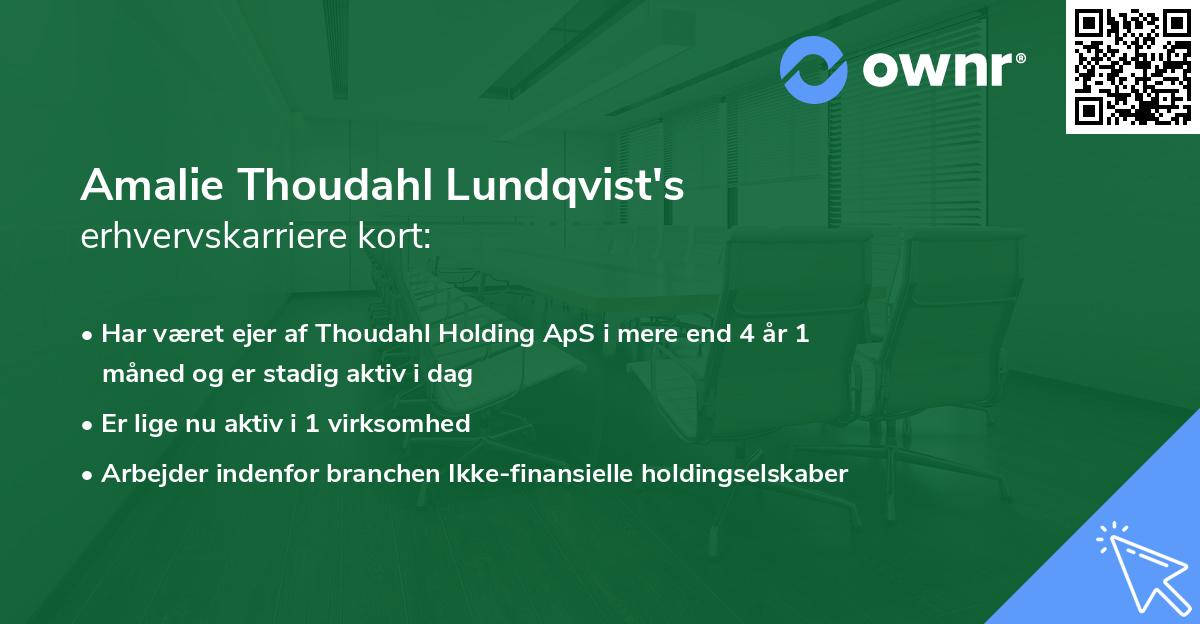 ownr®

Amalie Thoudahl Lundqvist's
erhvervskarriere kort:

• Har været ejer af Thoudahl Holding ApS i mere end 4 år 1 måned og er stadig aktiv i dag
• Er lige nu aktiv i 1 virksomhed
• Arbejder indenfor branchen Ikke-finansielle holdingselskaber